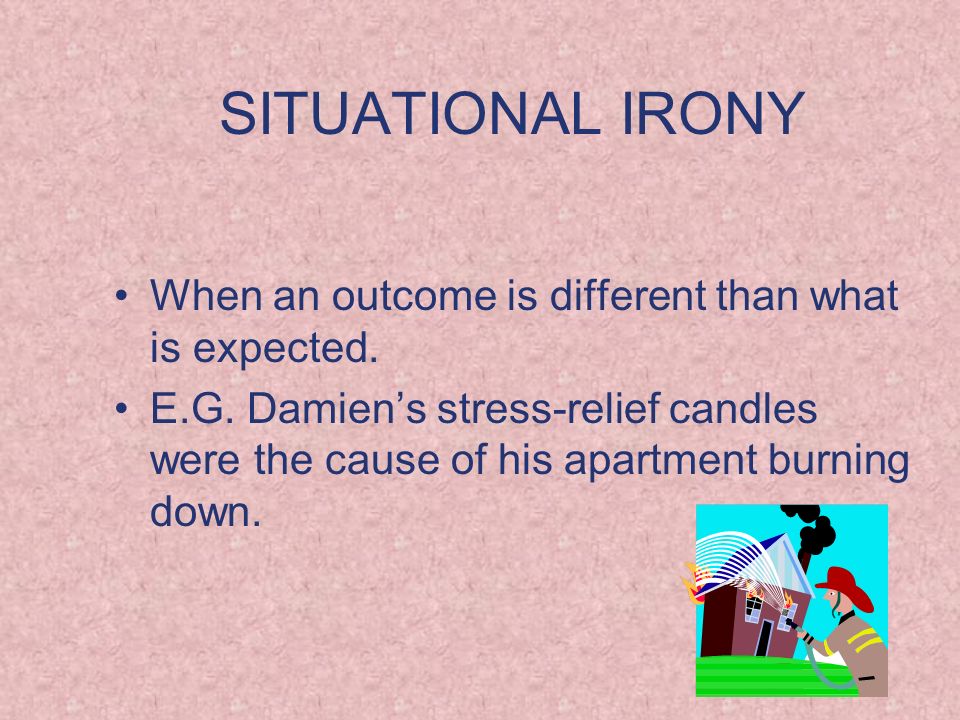 SITUATIONAL IRONY

• When an outcome is different than what is expected.
• E.G. Damien’s stress-relief candles were the cause of his apartment burning down.